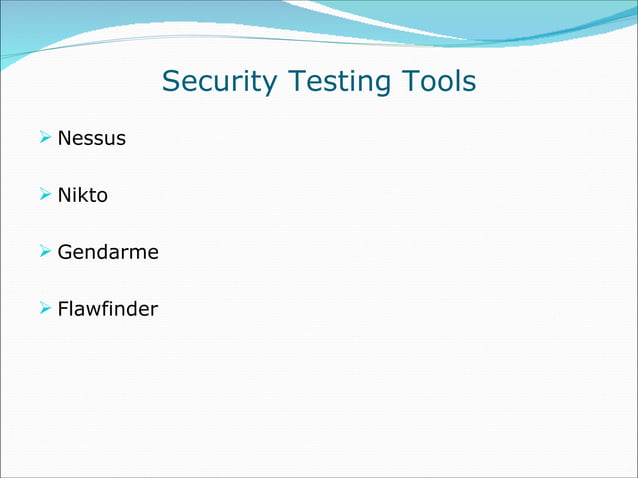 Security Testing Tools

➢ Nessus

➢ Nikto

➢ Gendarme

➢ Flawfinder